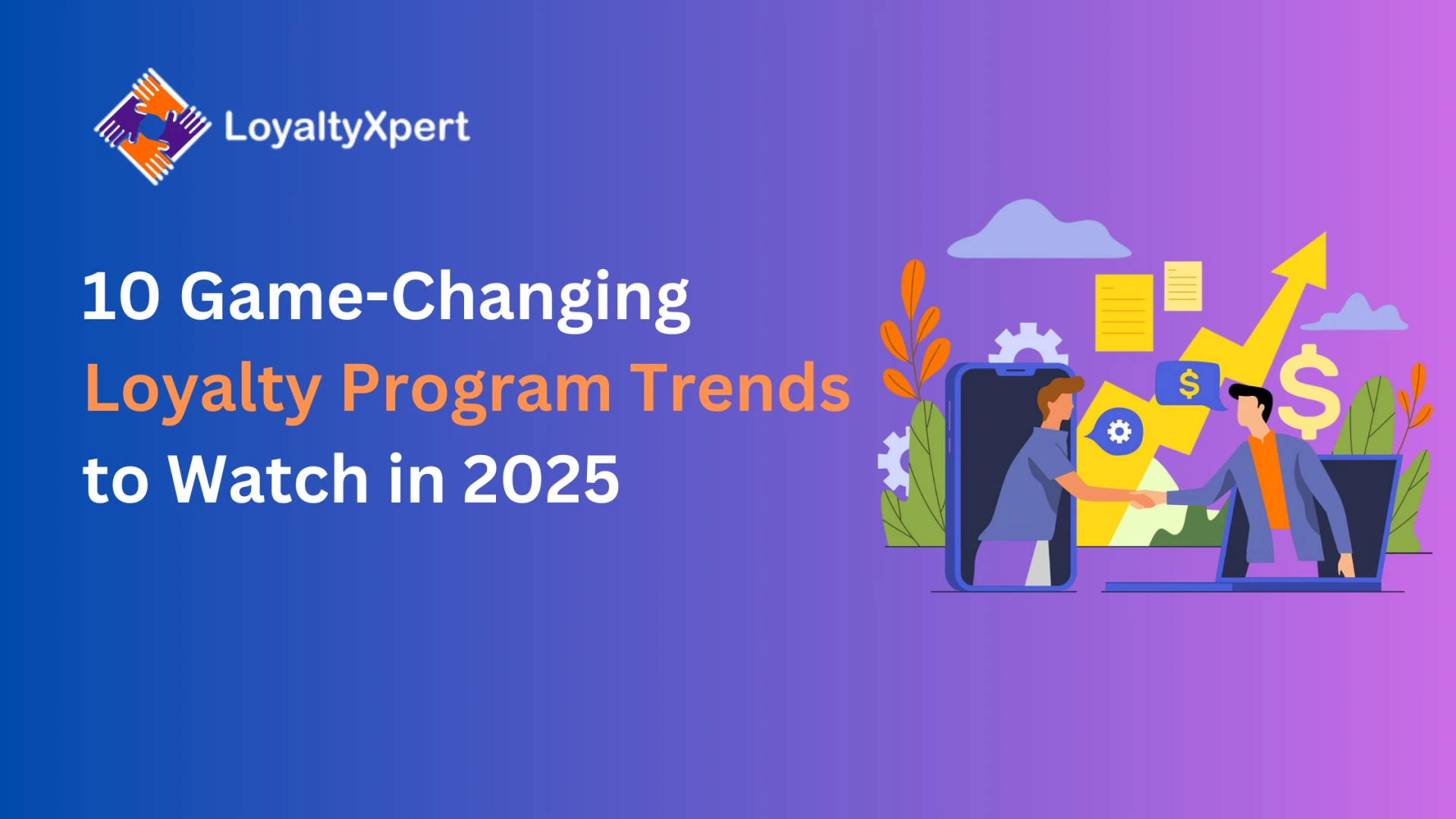 LoyaltyXpert

10 Game-Changing
Loyalty Program Trends
to Watch in 2025

$

$